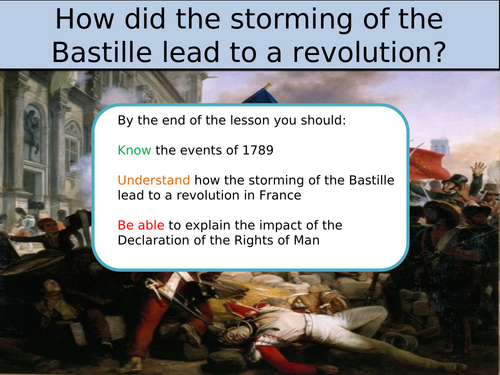 How did the storming of the Bastille lead to a revolution?

By the end of the lesson you should:

Know the events of 1789

Understand how the storming of the Bastille lead to a revolution in France

Be able to explain the impact of the Declaration of the Rights of Man